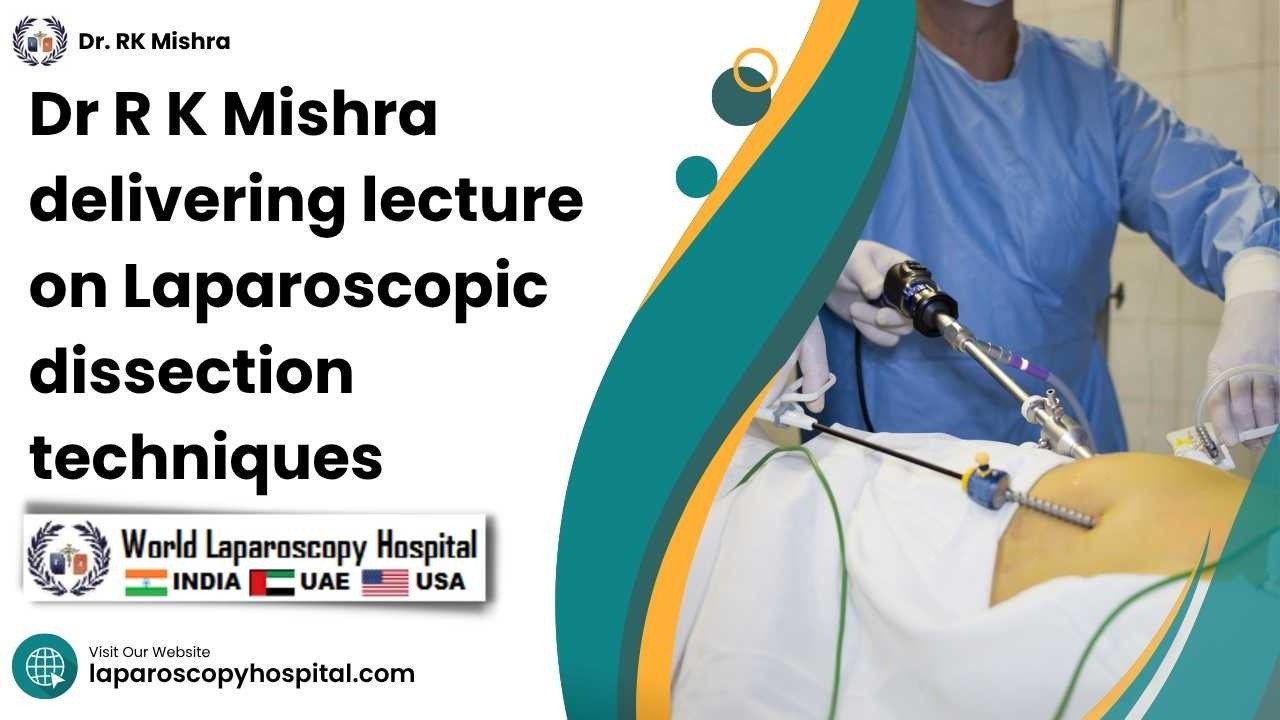 Dr. RK Mishra

Dr R K Mishra delivering lecture on Laparoscopic dissection techniques

World Laparoscopy Hospital
INDIA UAE USA

Visit Our Website
laparoscopyhospital.com